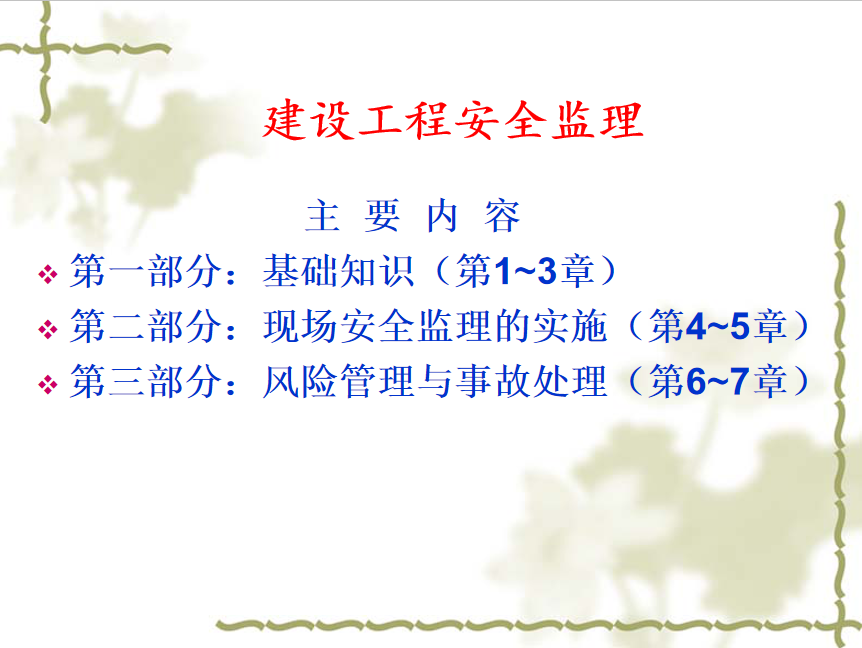 建设工程安全监理

主 要 内 容

❖ 第一部分：基础知识（第1~3章）
❖ 第二部分：现场安全监理的实施（第4~5章）
❖ 第三部分：风险管理与事故处理（第6~7章）